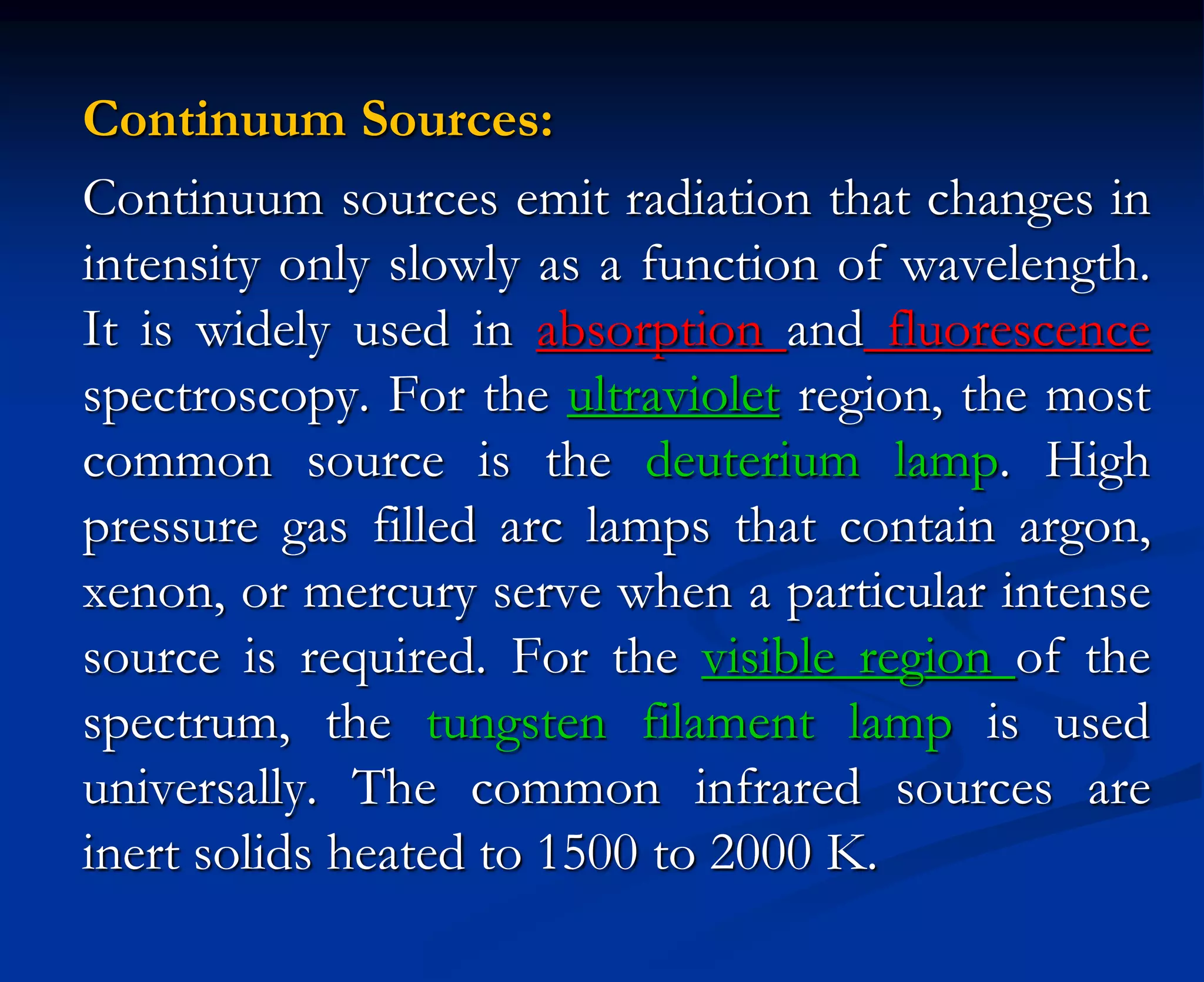 Continuum Sources:

Continuum sources emit radiation that changes in intensity only slowly as a function of wavelength. It is widely used in absorption and fluorescence spectroscopy. For the ultraviolet region, the most common source is the deuterium lamp. High pressure gas filled arc lamps that contain argon, xenon, or mercury serve when a particular intense source is required. For the visible region of the spectrum, the tungsten filament lamp is used universally. The common infrared sources are inert solids heated to 1500 to 2000 K.